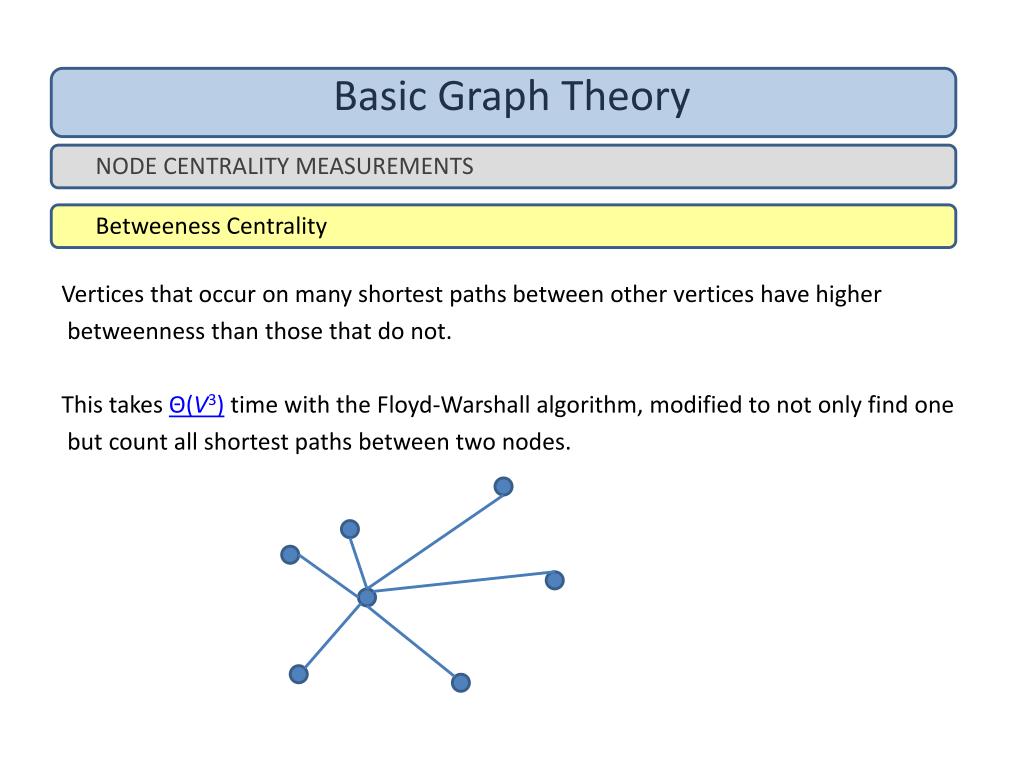 Basic Graph Theory

NODE CENTRALITY MEASUREMENTS

Betweeness Centrality

Vertices that occur on many shortest paths between other vertices have higher betweenness than those that do not.

This takes $\Theta(V^3)$ time with the Floyd-Warshall algorithm, modified to not only find one but count all shortest paths between two nodes.